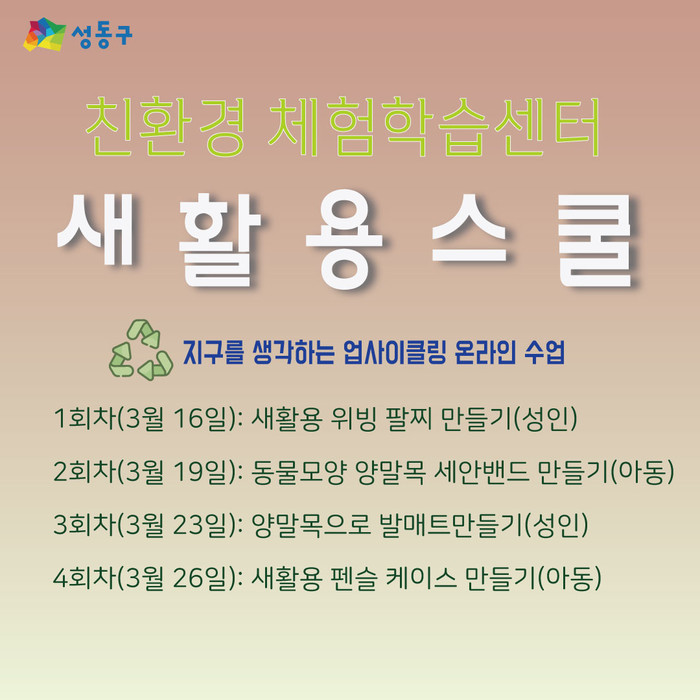 성동구

친환경 체험학습센터

새 활 용 스 쿨

지구를 생각하는 업사이클링 온라인 수업

1회차(3월 16일): 새활용 위빙 팔찌 만들기(성인)

2회차(3월 19일): 동물모양 양말목 세안밴드 만들기(아동)

3회차(3월 23일): 양말목으로 발매트만들기(성인)

4회차(3월 26일): 새활용 펜슬 케이스 만들기(아동)